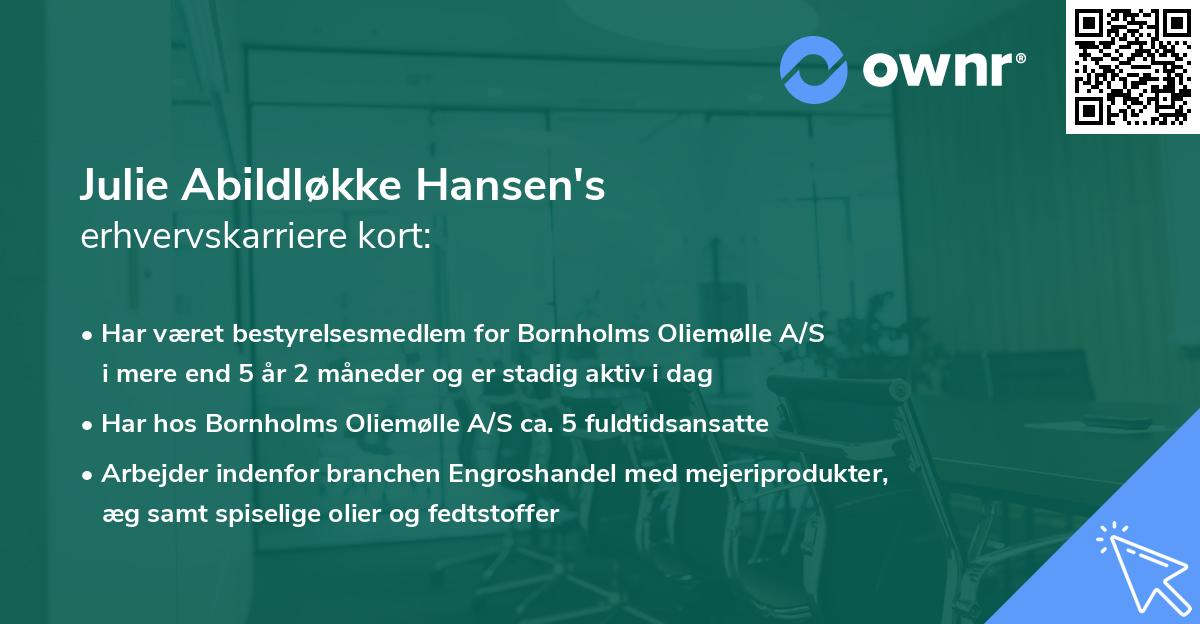 ownr®

Julie Abildløkke Hansen's
erhvervskarriere kort:

• Har været bestyrelsesmedlem for Bornholms Oliemølle A/S i mere end 5 år 2 måneder og er stadig aktiv i dag
• Har hos Bornholms Oliemølle A/S ca. 5 fuldtidsansatte
• Arbejder indenfor branchen Engroshandel med mejeriprodukter, æg samt spiselige olier og fedtstoffer